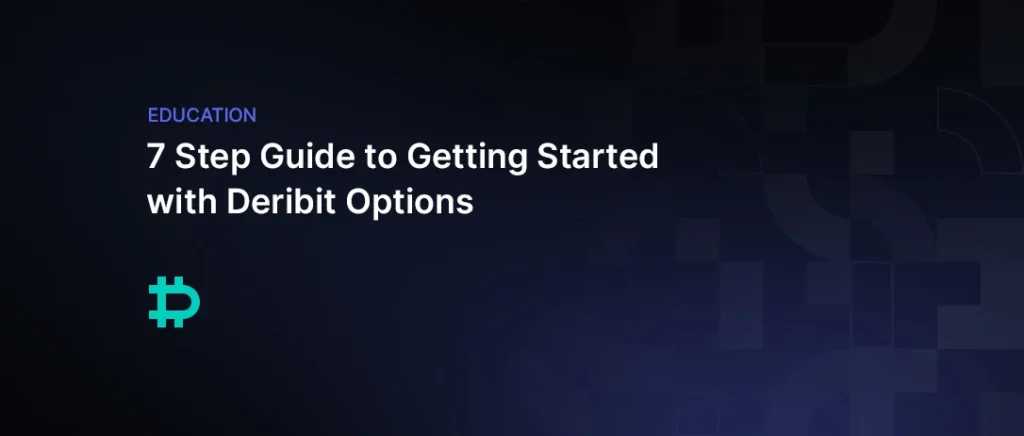 EDUCATION

7 Step Guide to Getting Started with Deribit Options